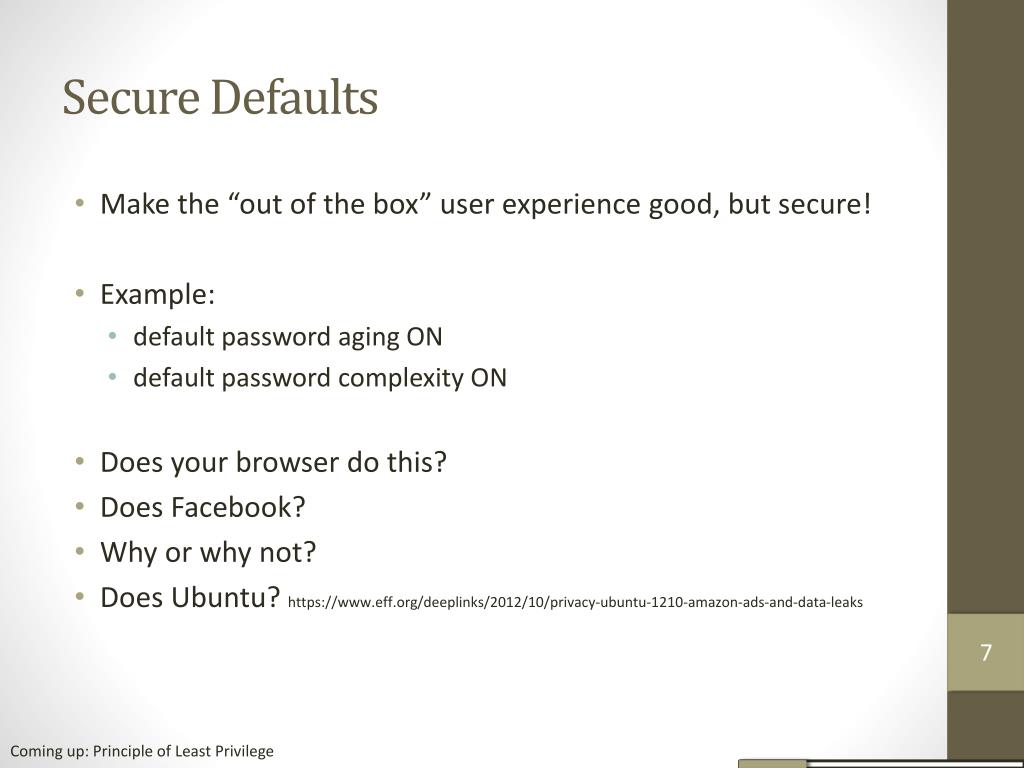 Secure Defaults

• Make the “out of the box” user experience good, but secure!

• Example:
  • default password aging ON
  • default password complexity ON

• Does your browser do this?
• Does Facebook?
• Why or why not?
• Does Ubuntu? https://www.eff.org/deeplinks/2012/10/privacy-ubuntu-1210-amazon-ads-and-data-leaks

7

Coming up: Principle of Least Privilege